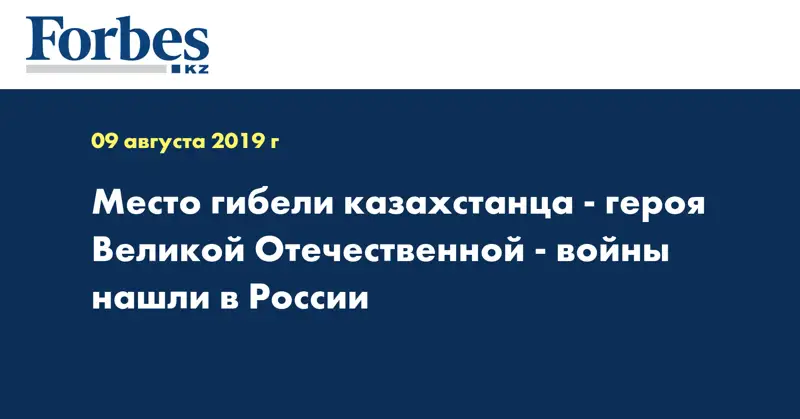 Forbes
KZ

09 августа 2019 г

Место гибели казахстанца - героя Великой Отечественной - войны нашли в России